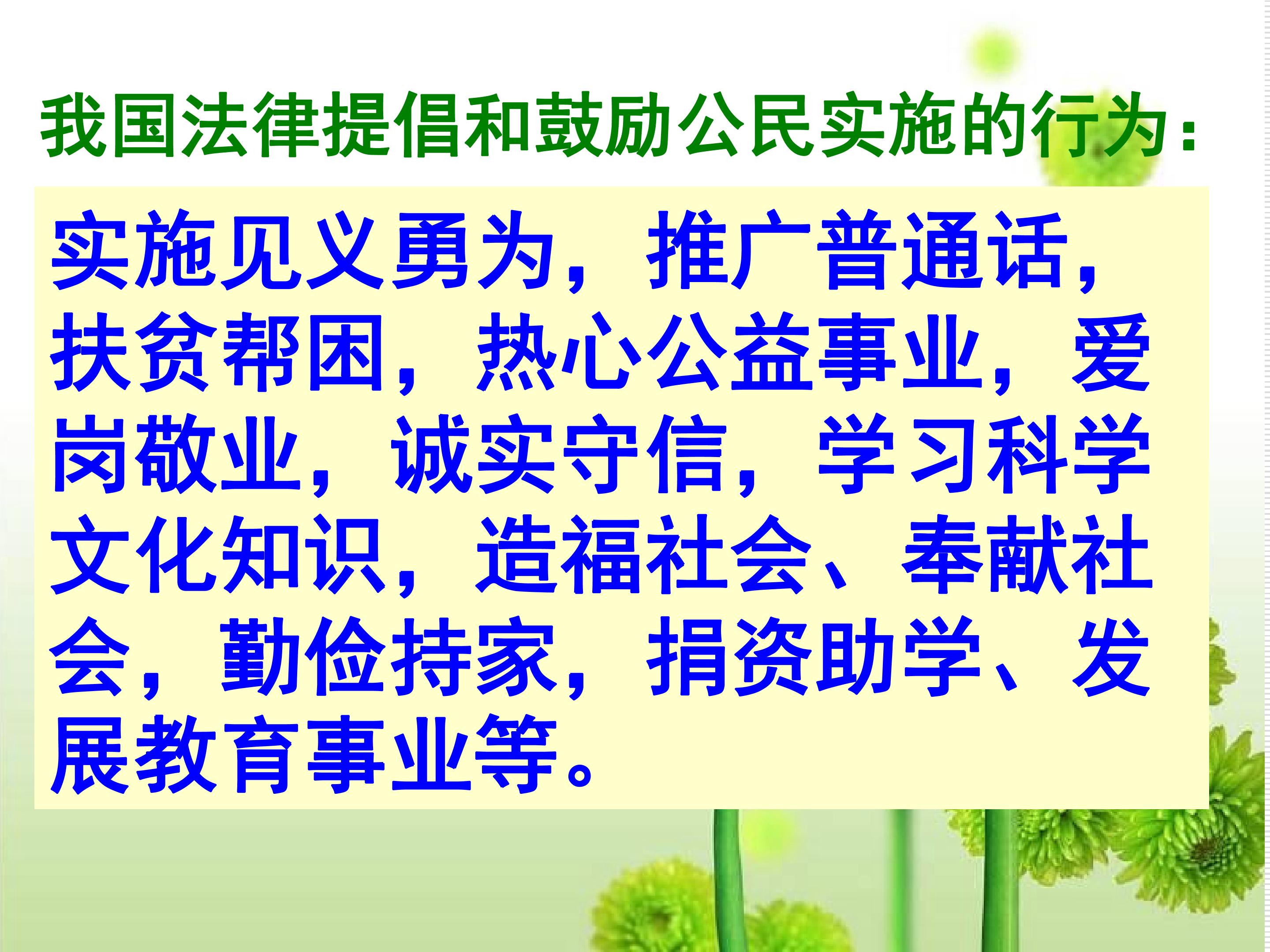 我国法律提倡和鼓励公民实施的行为：

实施见义勇为，推广普通话，扶贫帮困，热心公益事业，爱岗敬业，诚实守信，学习科学文化知识，造福社会、奉献社会，勤俭持家，捐资助学、发展教育事业等。